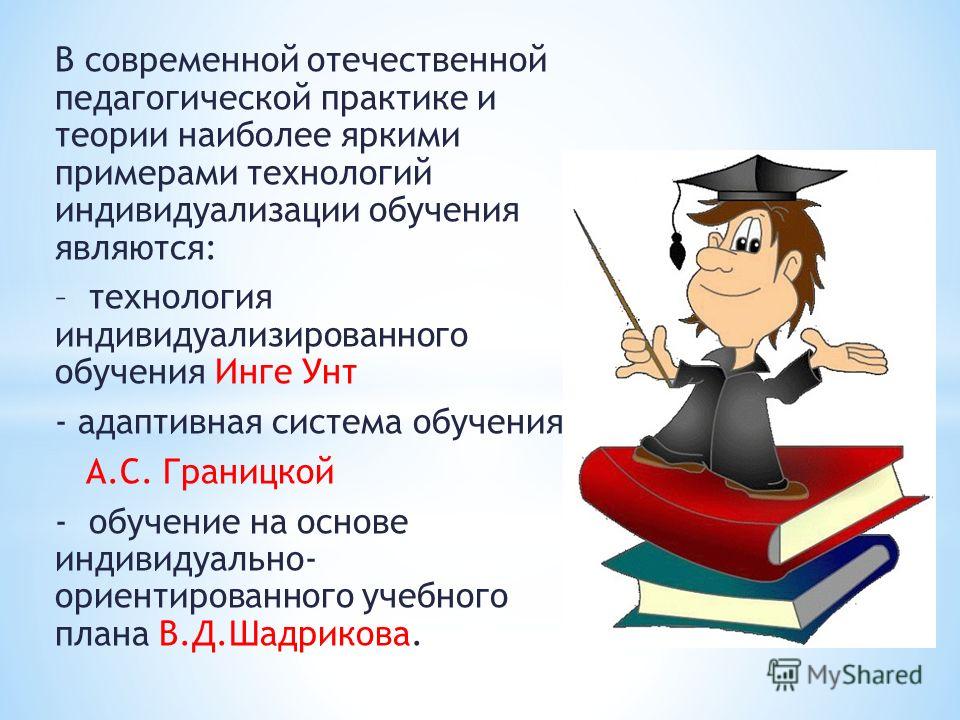 В современной отечественной педагогической практике и теории наиболее яркими примерами технологий индивидуализации обучения являются:

– технология индивидуализированного обучения Инге Унт

- адаптивная система обучения А.С. Границкой

- обучение на основе индивидуально-ориентированного учебного плана В.Д.Шадрикова.

MyShared